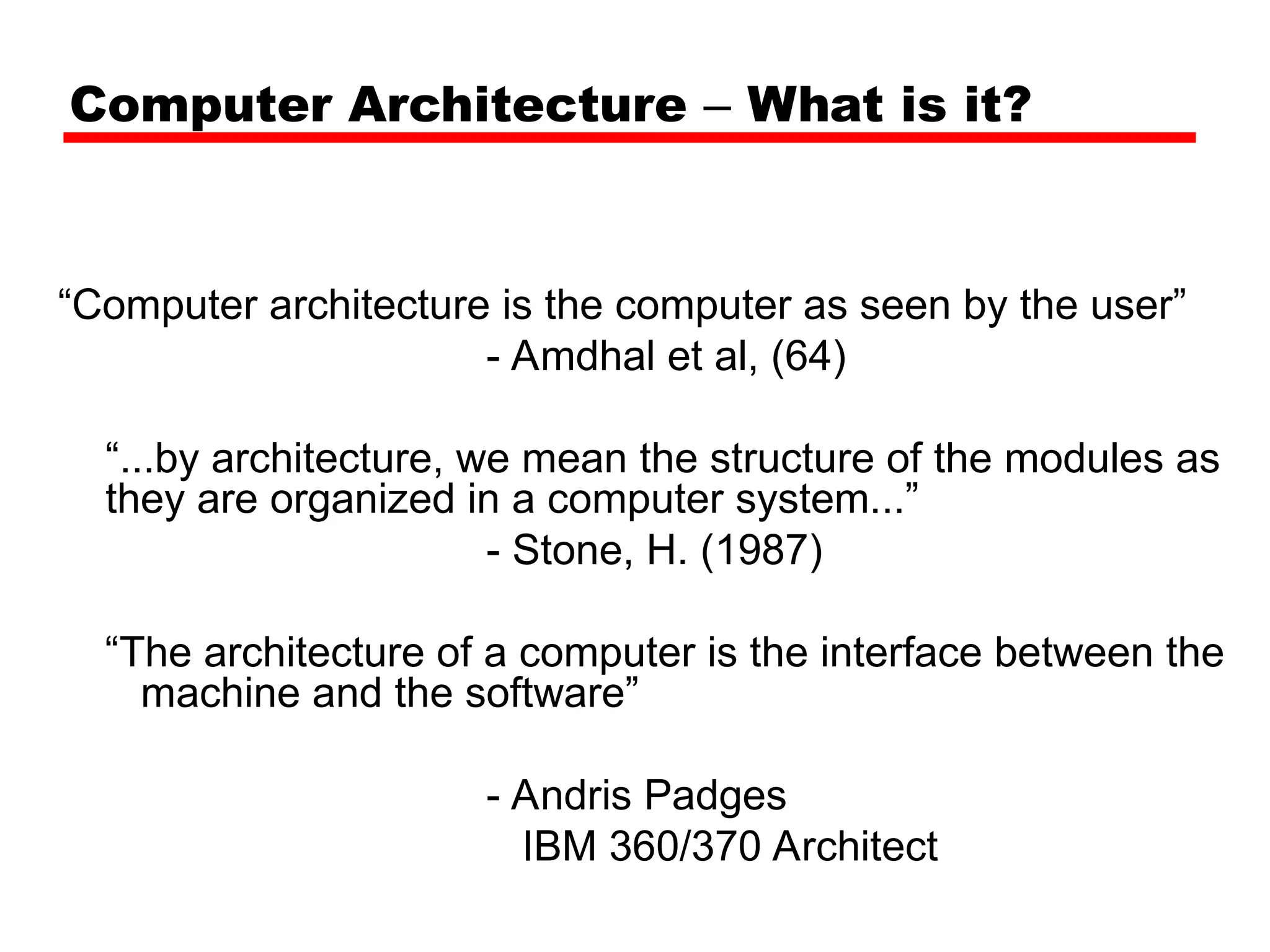 Computer Architecture – What is it?

“Computer architecture is the computer as seen by the user”
- Amdhal et al, (64)

“...by architecture, we mean the structure of the modules as they are organized in a computer system...”
- Stone, H. (1987)

“The architecture of a computer is the interface between the machine and the software”

- Andris Padges
IBM 360/370 Architect